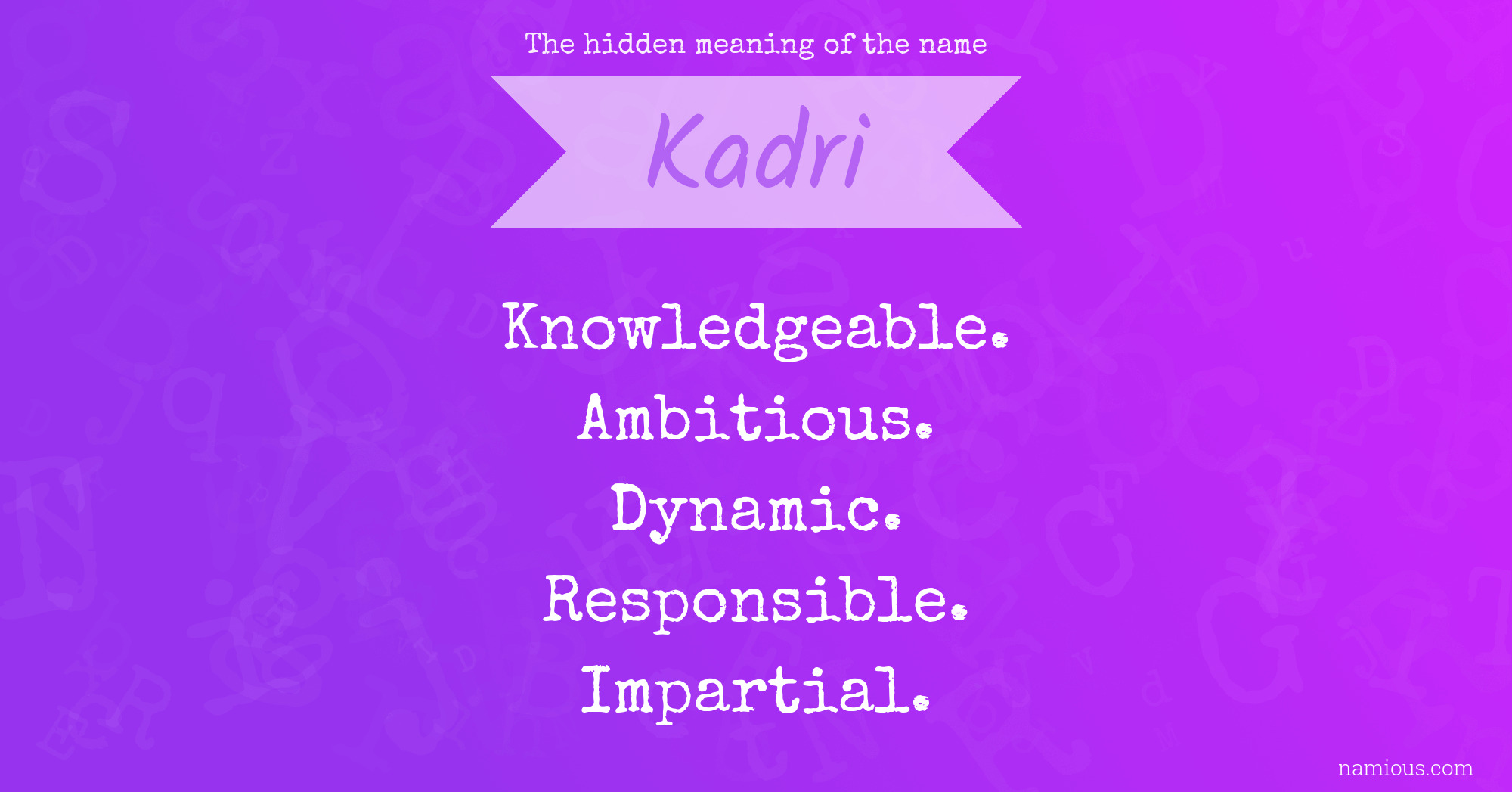 The hidden meaning of the name

Kadri

Knowledgeable.
Ambitious.
Dynamic.
Responsible.
Impartial.

namious.com